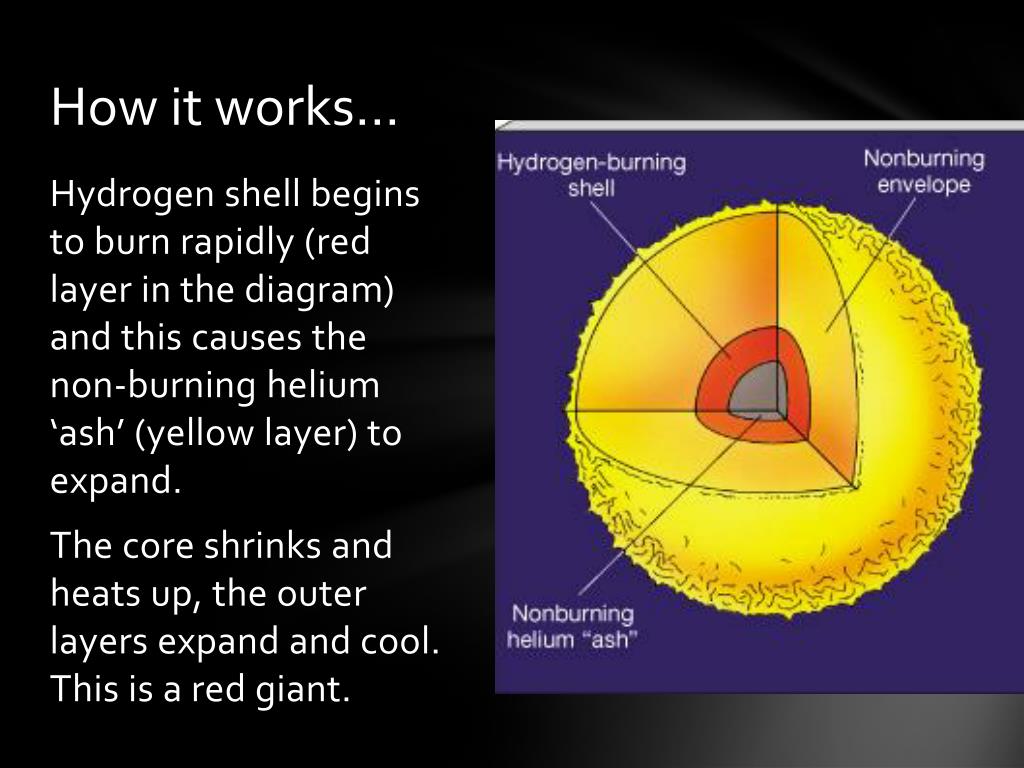 How it works…

Hydrogen shell begins to burn rapidly (red layer in the diagram) and this causes the non-burning helium ‘ash’ (yellow layer) to expand.

The core shrinks and heats up, the outer layers expand and cool. This is a red giant.

Hydrogen-burning shell

Nonburning envelope

Nonburning helium “ash”